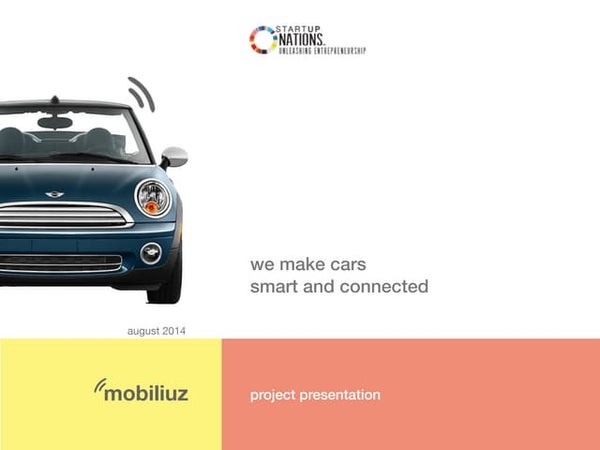 STARTUP NATIONS
UNLEASHING ENTREPRENEURSHIP

we make cars
smart and connected

august 2014

mobiliuz

project presentation